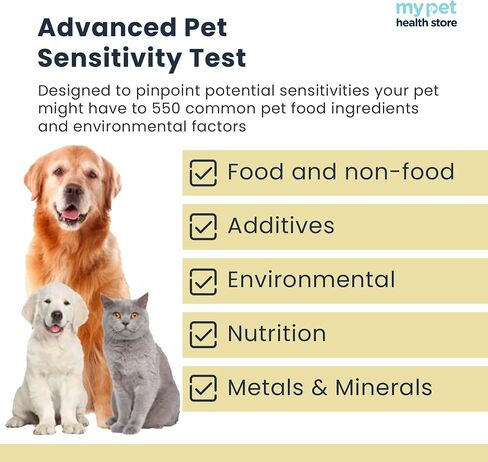 my pet
health store

Advanced Pet Sensitivity Test

Designed to pinpoint potential sensitivities your pet might have to 550 common pet food ingredients and environmental factors

Food and non-food

Additives

Environmental

Nutrition

Metals & Minerals